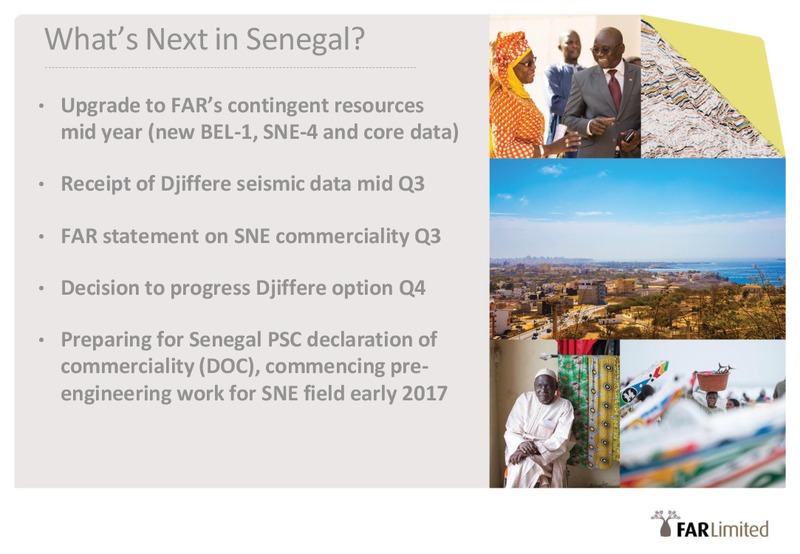 What's Next in Senegal?

• Upgrade to FAR's contingent resources mid year (new BEL-1, SNE-4 and core data)

• Receipt of Djiffere seismic data mid Q3

• FAR statement on SNE commerciality Q3

• Decision to progress Djiffere option Q4

• Preparing for Senegal PSC declaration of commerciality (DOC), commencing pre-engineering work for SNE field early 2017

FAR Limited